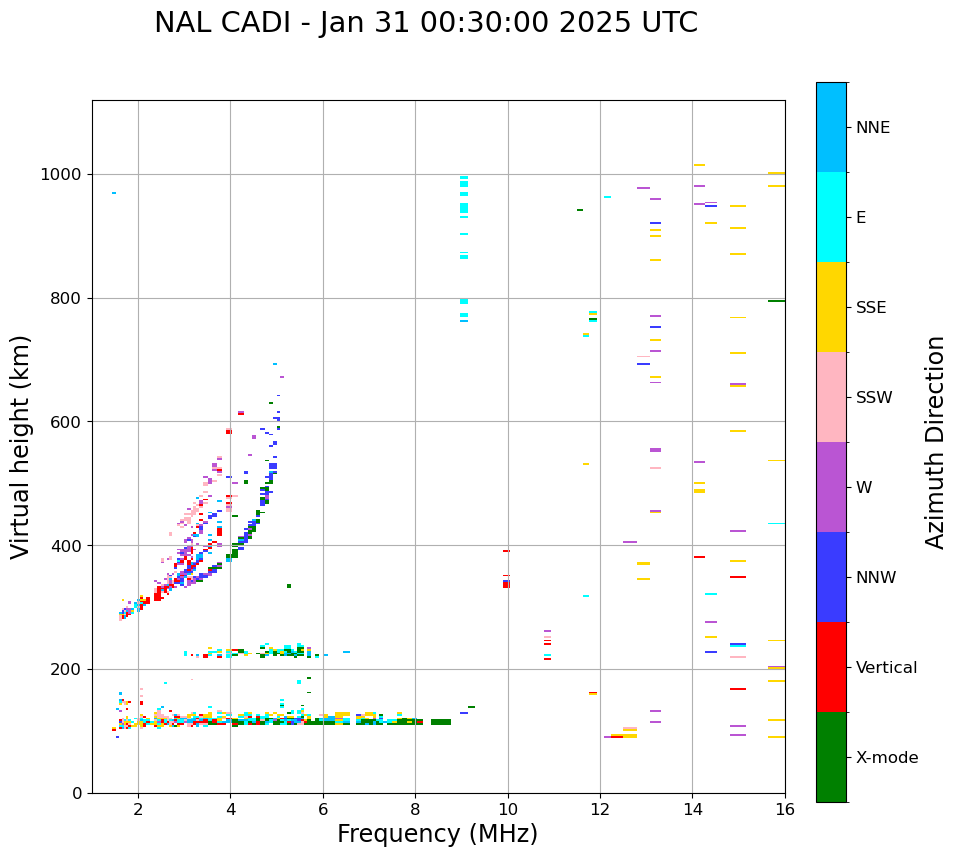 NAL CADI - Jan 31 00:30:00 2025 UTC

Virtual height (km)

1000
800
600
400
200
0

2
4
6
8
10
12
14
16

Frequency (MHz)

NNE
E
SSE
SSW
W
NNW
Vertical
X-mode

Azimuth Direction